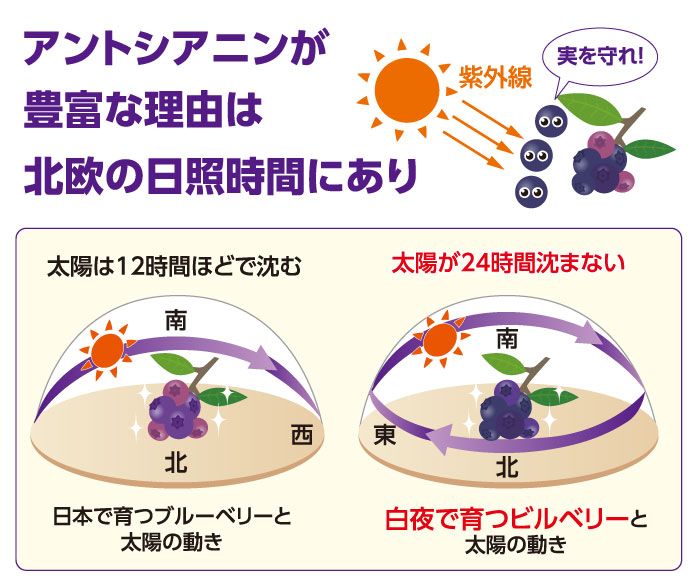 アントシアニンが
豊富な理由は
北欧の日照時間にあり

紫外線

実を守れ!

太陽は12時間ほどで沈む

南

西

北

日本で育つブルーベリーと
太陽の動き

太陽が24時間沈まない

南

東

北

白夜で育つビルベリーと
太陽の動き